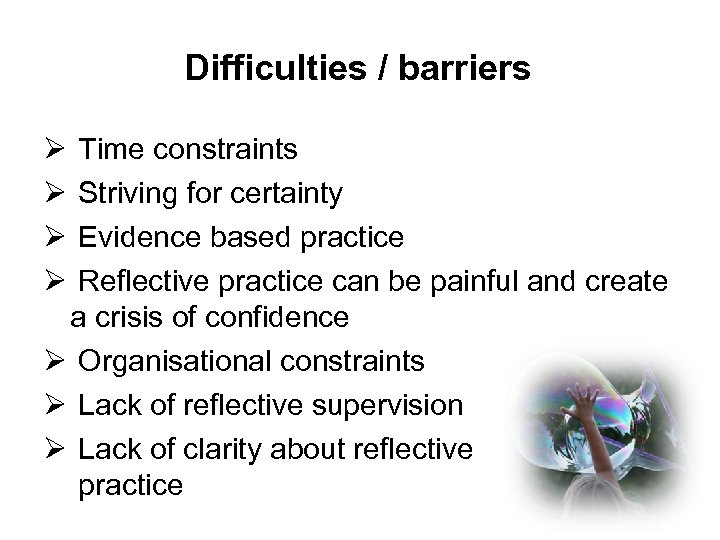 Difficulties / barriers

➢ Time constraints
➢ Striving for certainty
➢ Evidence based practice
➢ Reflective practice can be painful and create a crisis of confidence
➢ Organisational constraints
➢ Lack of reflective supervision
➢ Lack of clarity about reflective practice